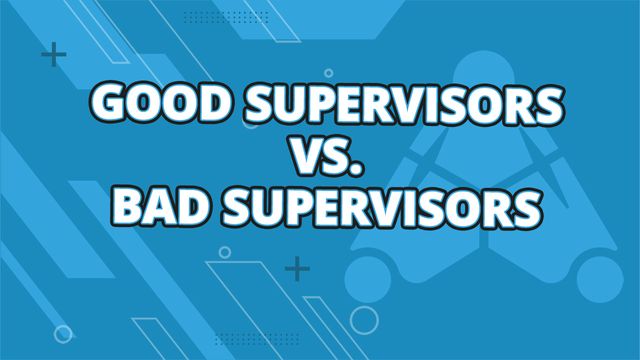 GOOD SUPERVISORS
VS.
BAD SUPERVISORS